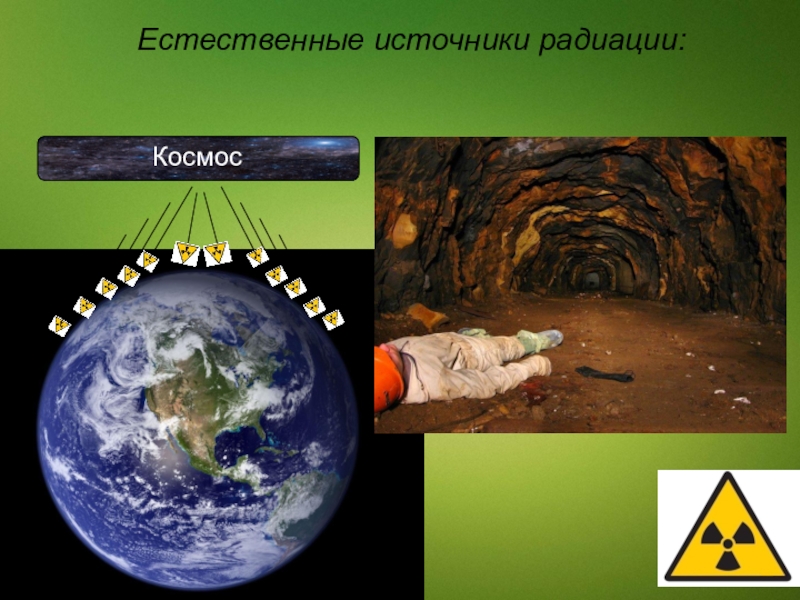 Естественные источники радиации:

Космос